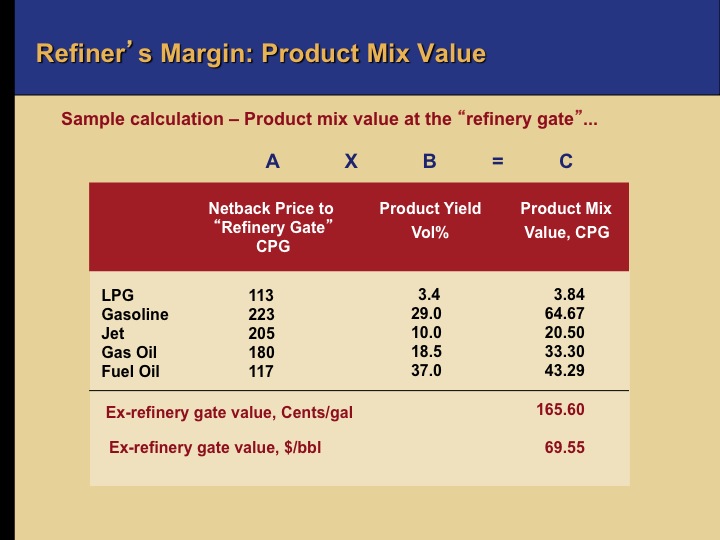 Refiner's Margin: Product Mix Value

Sample calculation – Product mix value at the "refinery gate"...

A X B = C

| | Netback Price to "Refinery Gate" CPG | Product Yield Vol% | Product Mix Value, CPG |
|---|---|---|---|
| LPG | 113 | 3.4 | 3.84 |
| Gasoline | 223 | 29.0 | 64.67 |
| Jet | 205 | 10.0 | 20.50 |
| Gas Oil | 180 | 18.5 | 33.30 |
| Fuel Oil | 117 | 37.0 | 43.29 |
| Ex-refinery gate value, Cents/gal | | | 165.60 |
| Ex-refinery gate value, $/bbl | | | 69.55 |